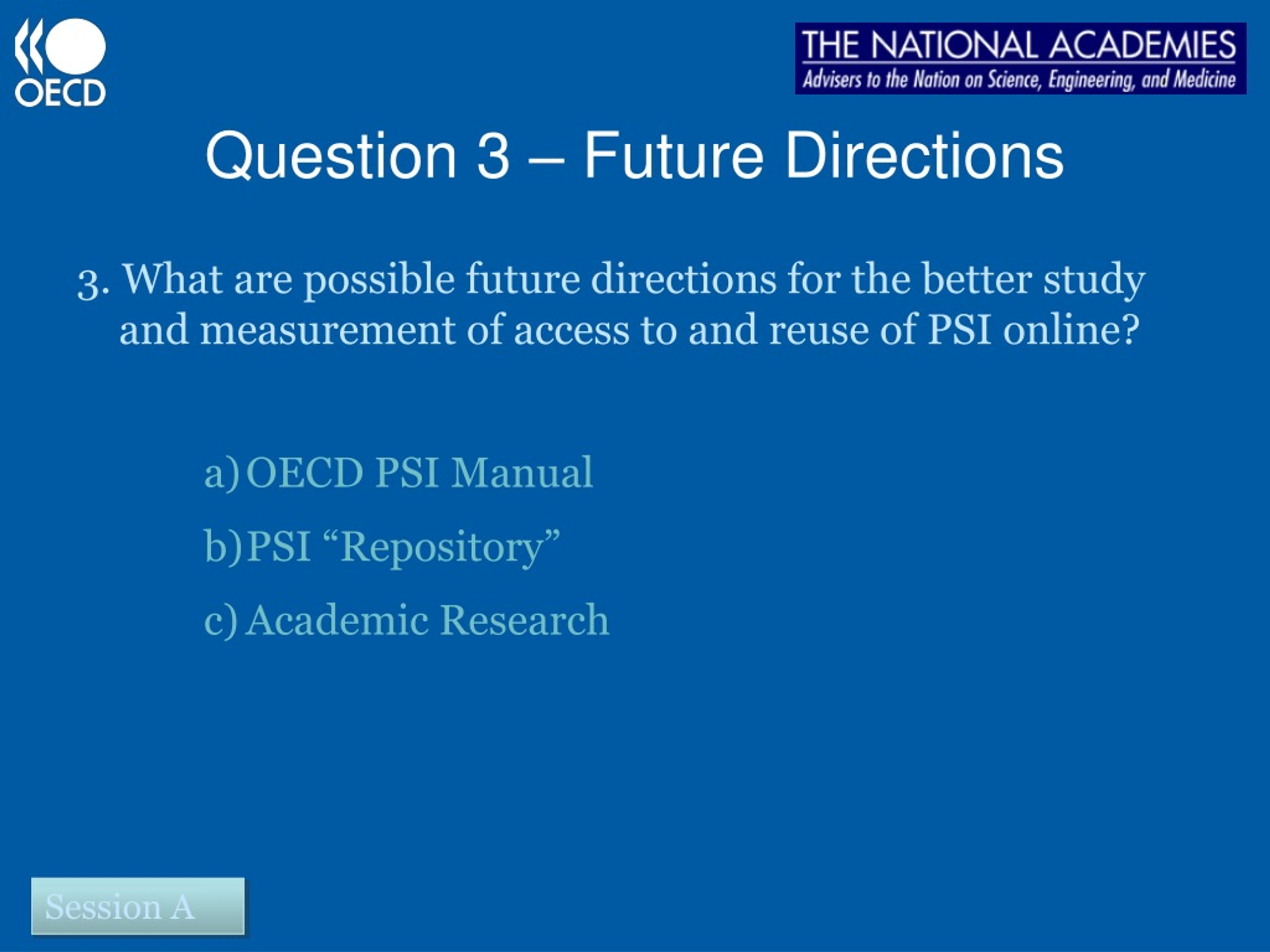 OECD

THE NATIONAL ACADEMIES
Advisers to the Nation on Science, Engineering, and Medicine

Question 3 – Future Directions

3. What are possible future directions for the better study and measurement of access to and reuse of PSI online?

a) OECD PSI Manual

b) PSI “Repository”

c) Academic Research

Session A